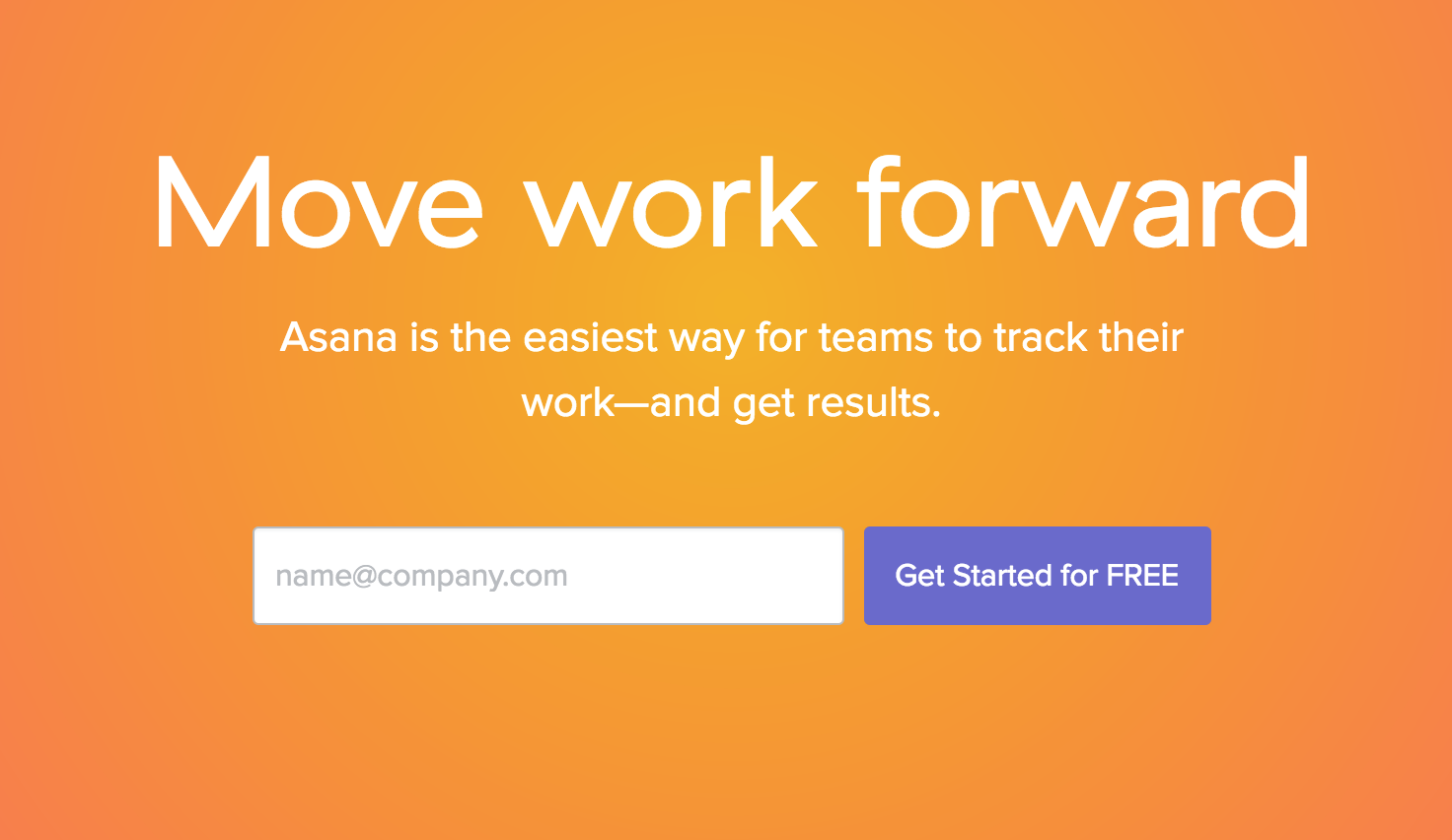 Move work forward

Asana is the easiest way for teams to track their work—and get results.

name@company.com

Get Started for FREE